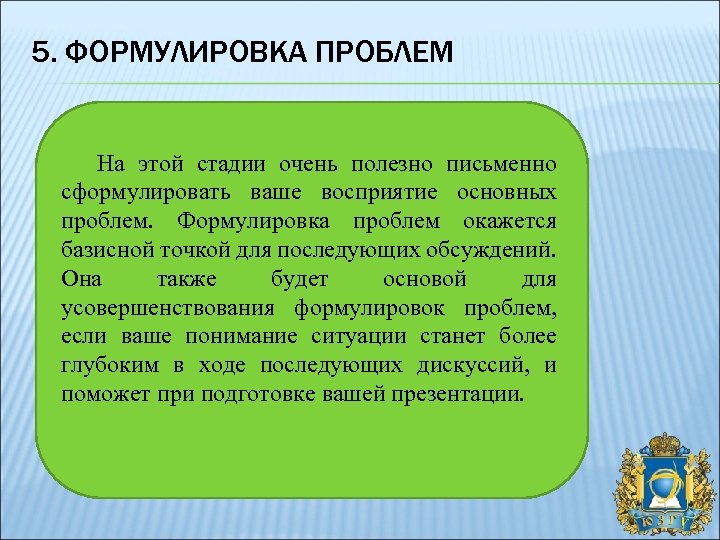 5. ФОРМУЛИРОВКА ПРОБЛЕМ

На этой стадии очень полезно письменно сформулировать ваше восприятие основных проблем. Формулировка проблем окажется базисной точкой для последующих обсуждений. Она также будет основой для усовершенствования формулировок проблем, если ваше понимание ситуации станет более глубоким в ходе последующих дискуссий, и поможет при подготовке вашей презентации.

ЮЗГУ